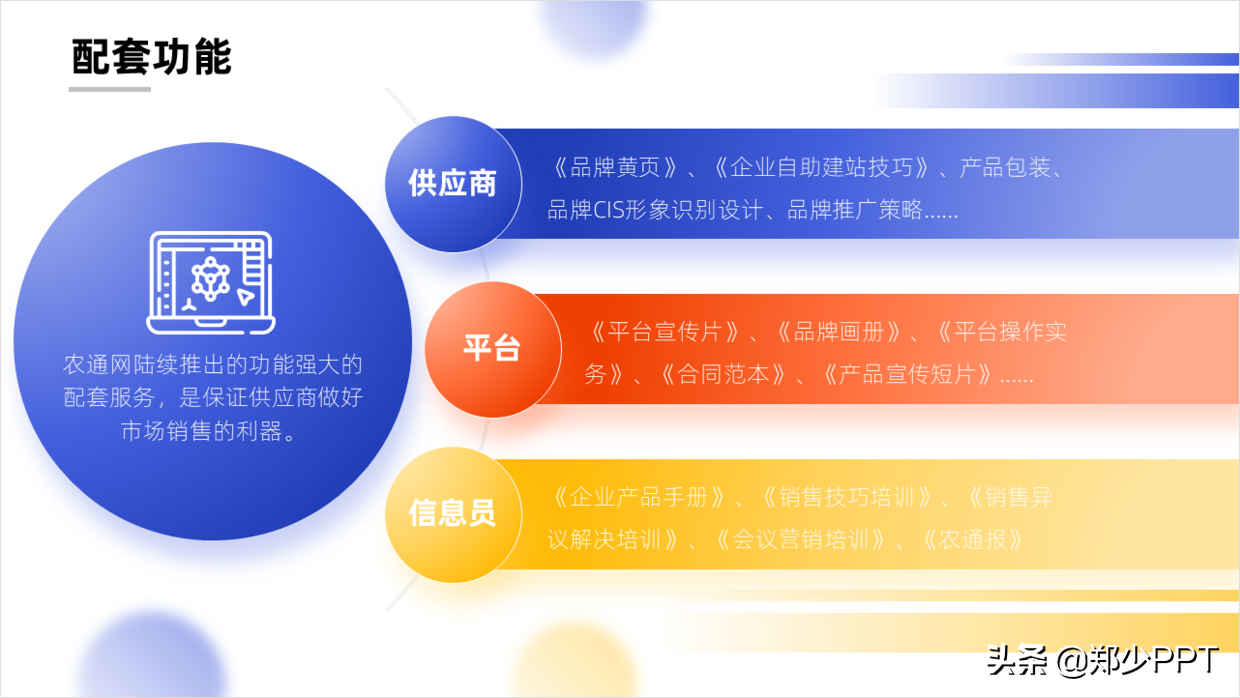 配套功能

农通网陆续推出的功能强大的配套服务，是保证供应商做好市场销售的利器。

供应商

《品牌黄页》、《企业自助建站技巧》、产品包装、品牌CIS形象识别设计、品牌推广策略......

平台

《平台宣传片》、《品牌画册》、《平台操作实务》、《合同范本》、《产品宣传短片》......

信息员

《企业产品手册》、《销售技巧培训》、《销售异议解决培训》、《会议营销培训》、《农通报》

头条 @郑少PPT